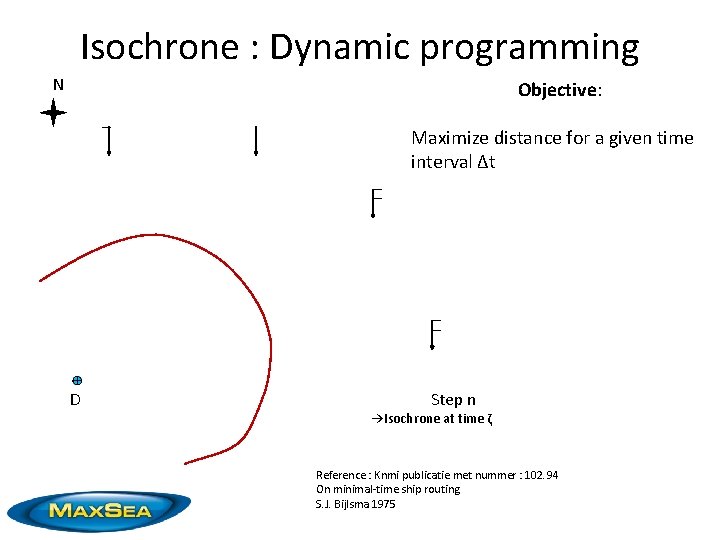 Isochrone : Dynamic programming

N

Objective:

Maximize distance for a given time interval Δt

D

Step n
→Isochrone at time ζ

Reference : Knmi publicatie met nummer : 102.94
On minimal-time ship routing
S.J. Bijlsma 1975

MAXSEA